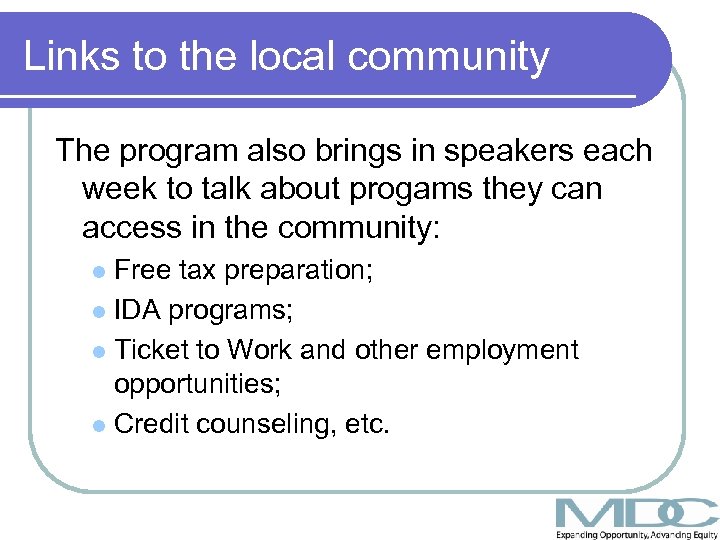 Links to the local community

The program also brings in speakers each week to talk about progams they can access in the community:

- Free tax preparation;
- IDA programs;
- Ticket to Work and other employment opportunities;
- Credit counseling, etc.

MDC
Expanding Opportunity, Advancing Equity